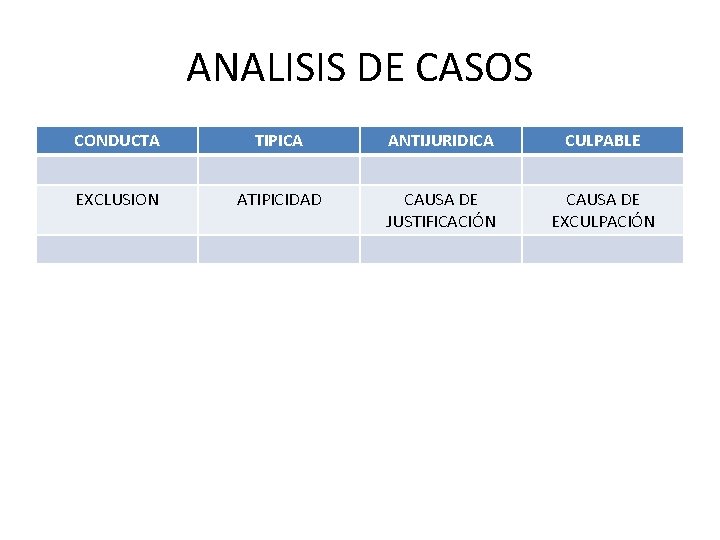 ANALISIS DE CASOS

| CONDUCTA | TIPICA | ANTIJURIDICA | CULPABLE |
|---|---|---|---|
| | | | |
| EXCLUSION | ATIPICIDAD | CAUSA DE JUSTIFICACIÓN | CAUSA DE EXCULPACIÓN |
| | | | |